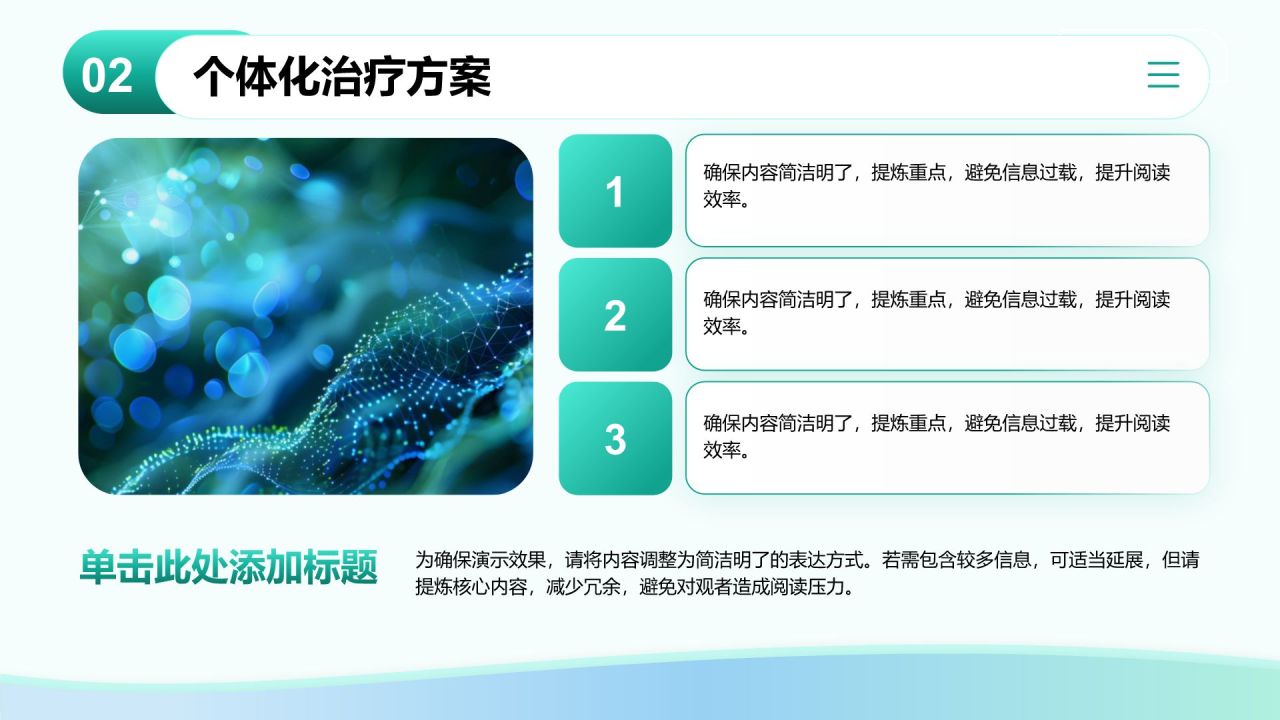 02
个体化治疗方案

1
确保内容简洁明了，提炼重点，避免信息过载，提升阅读效率。

2
确保内容简洁明了，提炼重点，避免信息过载，提升阅读效率。

3
确保内容简洁明了，提炼重点，避免信息过载，提升阅读效率。

单击此处添加标题
为确保演示效果，请将内容调整为简洁明了的表达方式。若需包含较多信息，可适当延展，但请提炼核心内容，减少冗余，避免对观者造成阅读压力。